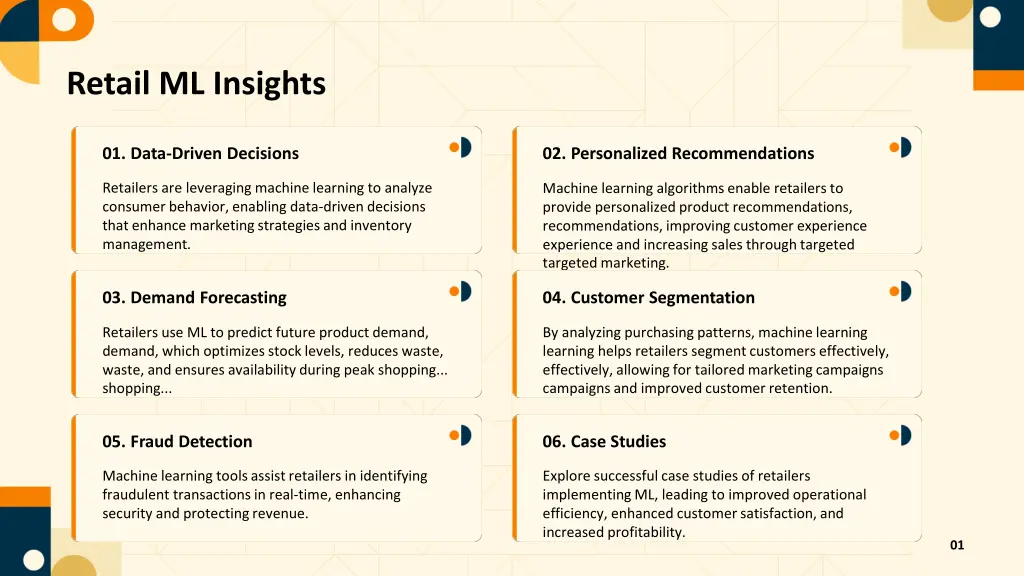 Retail ML Insights

01. Data-Driven Decisions

Retailers are leveraging machine learning to analyze consumer behavior, enabling data-driven decisions that enhance marketing strategies and inventory management.

02. Personalized Recommendations

Machine learning algorithms enable retailers to provide personalized product recommendations, recommendations, improving customer experience experience and increasing sales through targeted targeted marketing.

03. Demand Forecasting

Retailers use ML to predict future product demand, demand, which optimizes stock levels, reduces waste, waste, and ensures availability during peak shopping... shopping...

04. Customer Segmentation

By analyzing purchasing patterns, machine learning learning helps retailers segment customers effectively, effectively, allowing for tailored marketing campaigns campaigns and improved customer retention.

05. Fraud Detection

Machine learning tools assist retailers in identifying fraudulent transactions in real-time, enhancing security and protecting revenue.

06. Case Studies

Explore successful case studies of retailers implementing ML, leading to improved operational efficiency, enhanced customer satisfaction, and increased profitability.

01